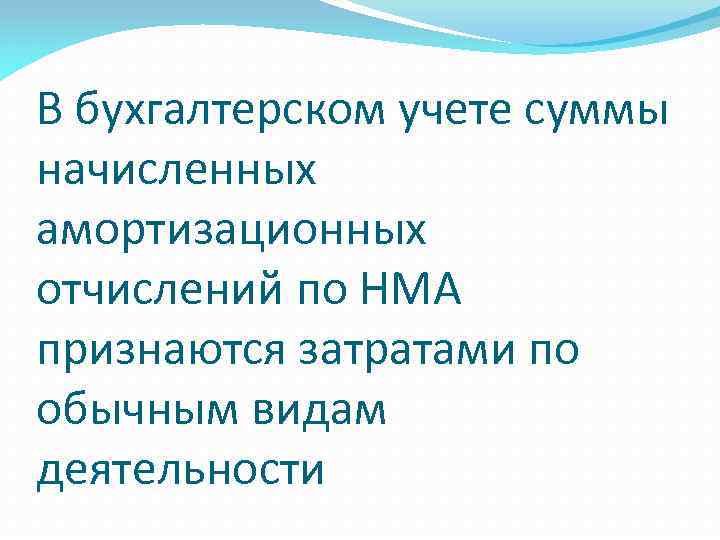 В бухгалтерском учете суммы начисленных амортизационных отчислений по НМА признаются затратами по обычным видам деятельности